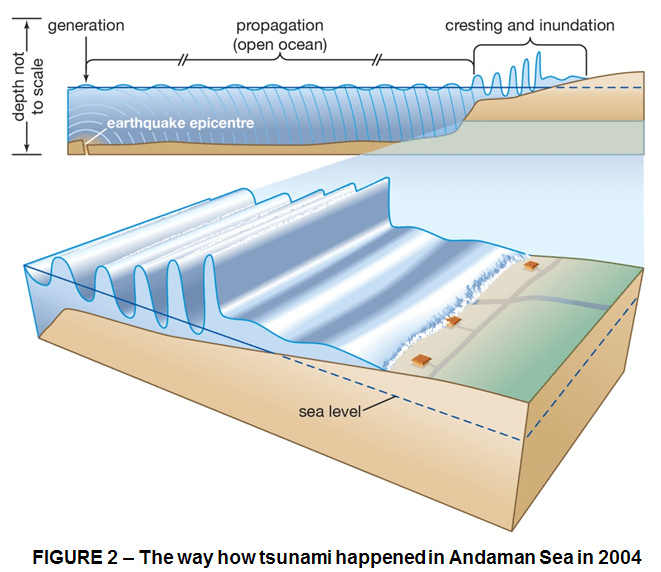 depth not to scale

generation

propagation (open ocean)

cresting and inundation

earthquake epicentre

sea level

FIGURE 2 – The way how tsunami happened in Andaman Sea in 2004